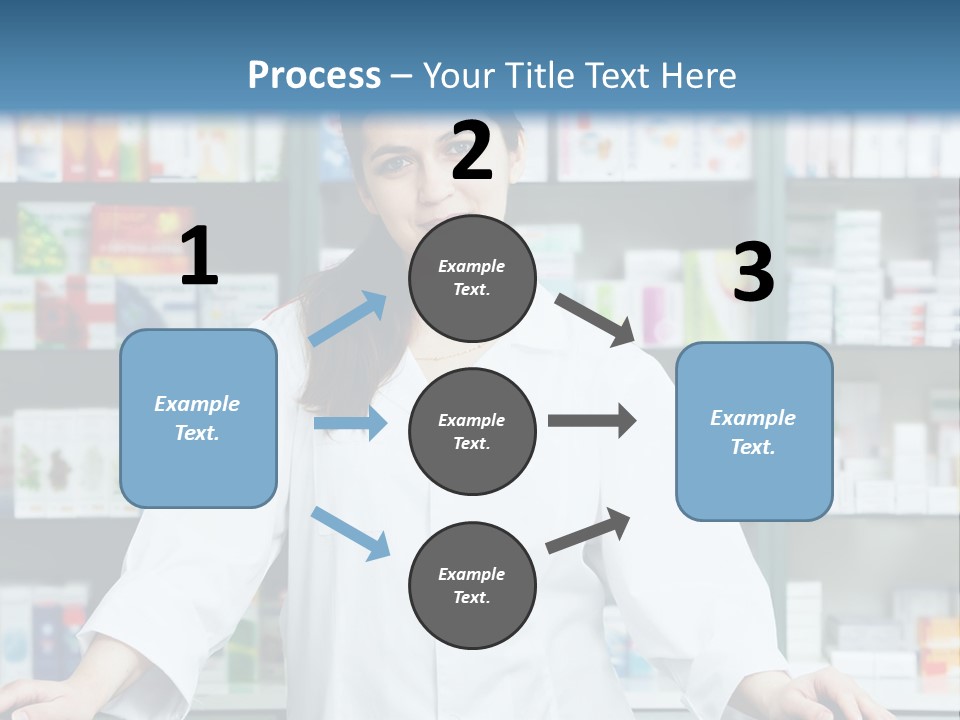 Process – Your Title Text Here

1

Example Text.

2

Example Text.

Example Text.

Example Text.

3

Example Text.